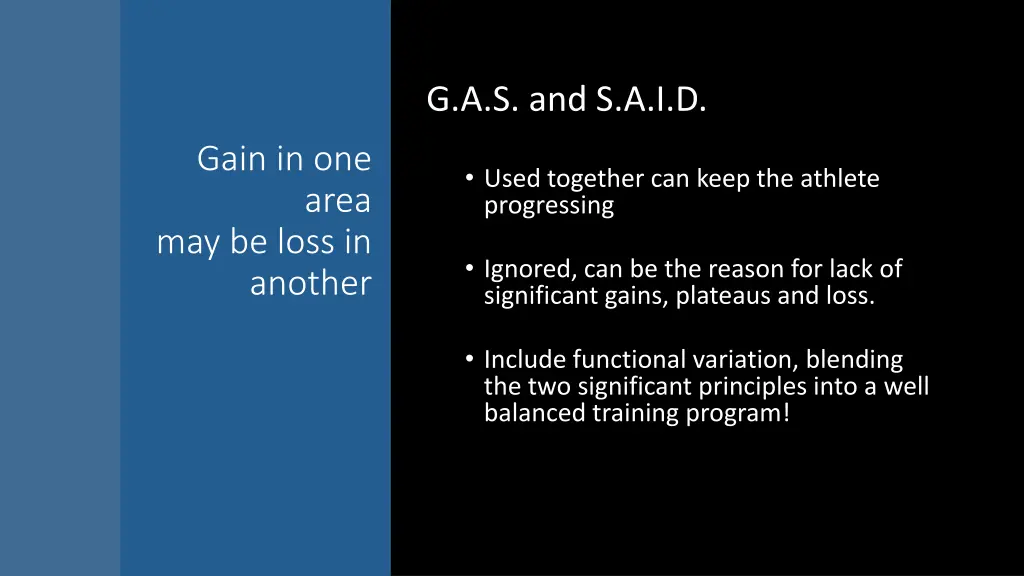 Gain in one area may be loss in another

G.A.S. and S.A.I.D.

• Used together can keep the athlete progressing

• Ignored, can be the reason for lack of significant gains, plateaus and loss.

• Include functional variation, blending the two significant principles into a well balanced training program!